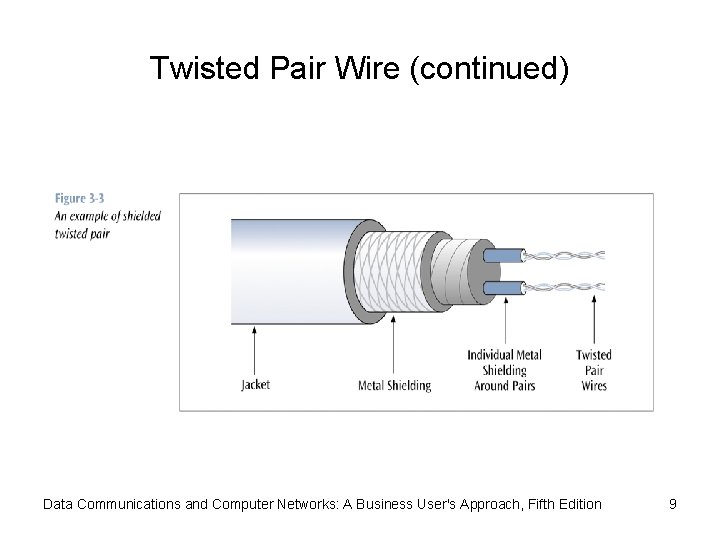 Twisted Pair Wire (continued)

Figure 3-3
An example of shielded twisted pair

Jacket

Metal Shielding

Individual Metal Shielding Around Pairs

Twisted Pair Wires

Data Communications and Computer Networks: A Business User's Approach, Fifth Edition

9